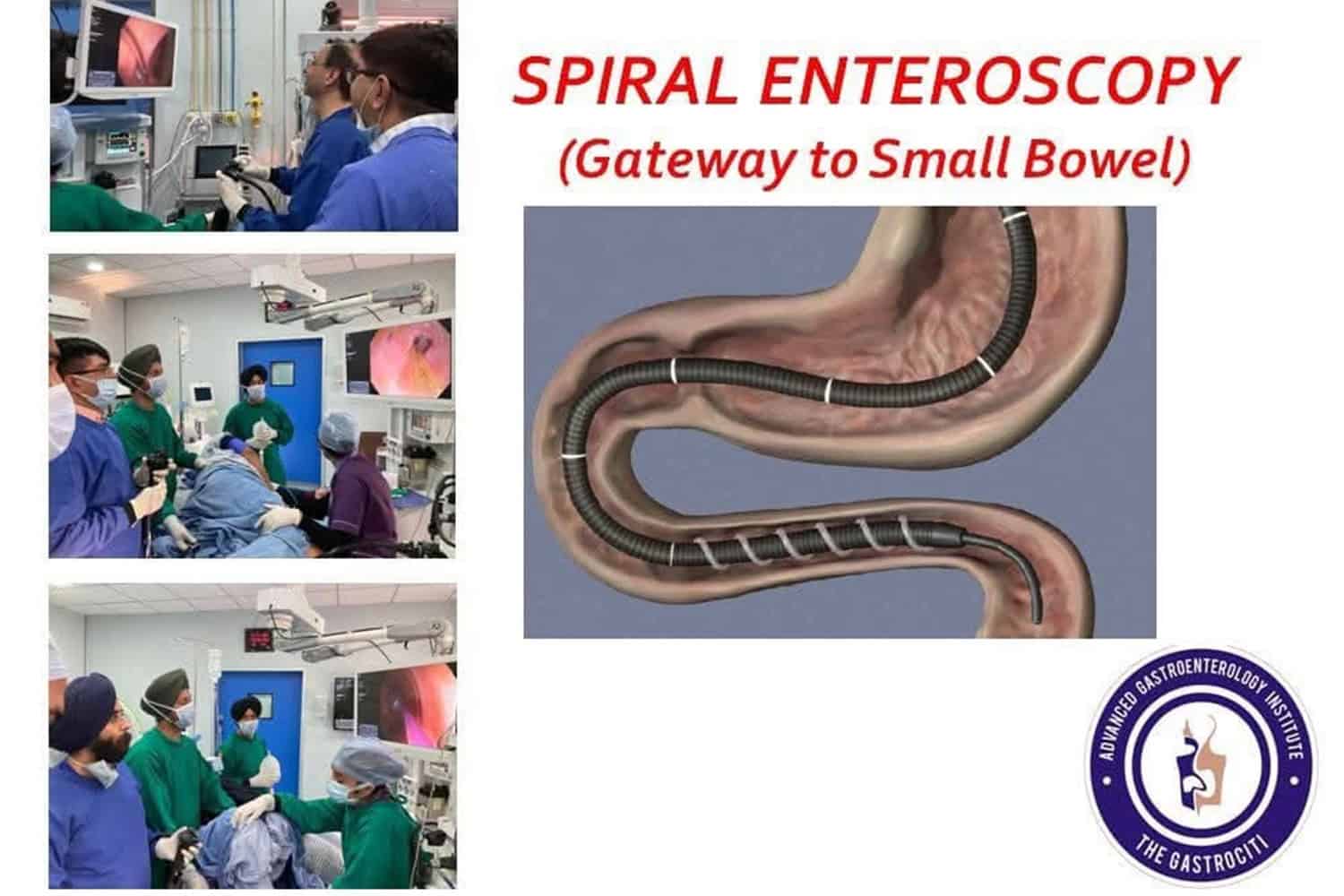 SPIRAL ENTEROSCOPY
(Gateway to Small Bowel)

ADVANCED GASTROENTEROLOGY INSTITUTE
THE GASTROCITI